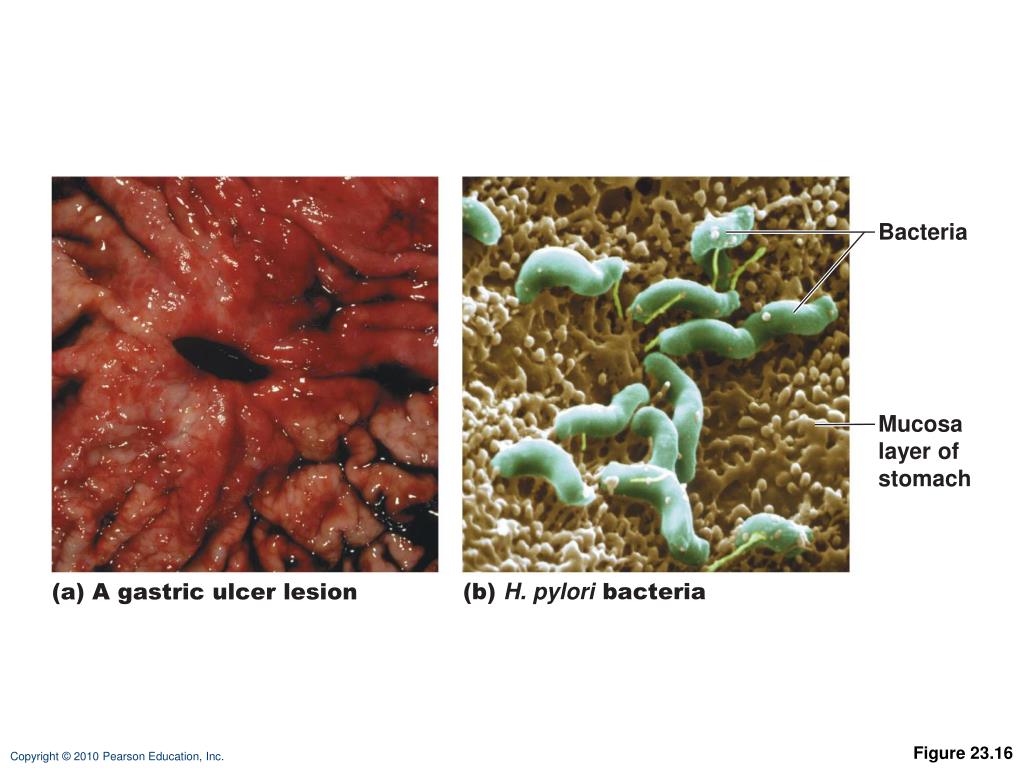 Bacteria

Mucosa layer of stomach

(a) A gastric ulcer lesion

(b) H. pylori bacteria

Copyright © 2010 Pearson Education, Inc.

Figure 23.16